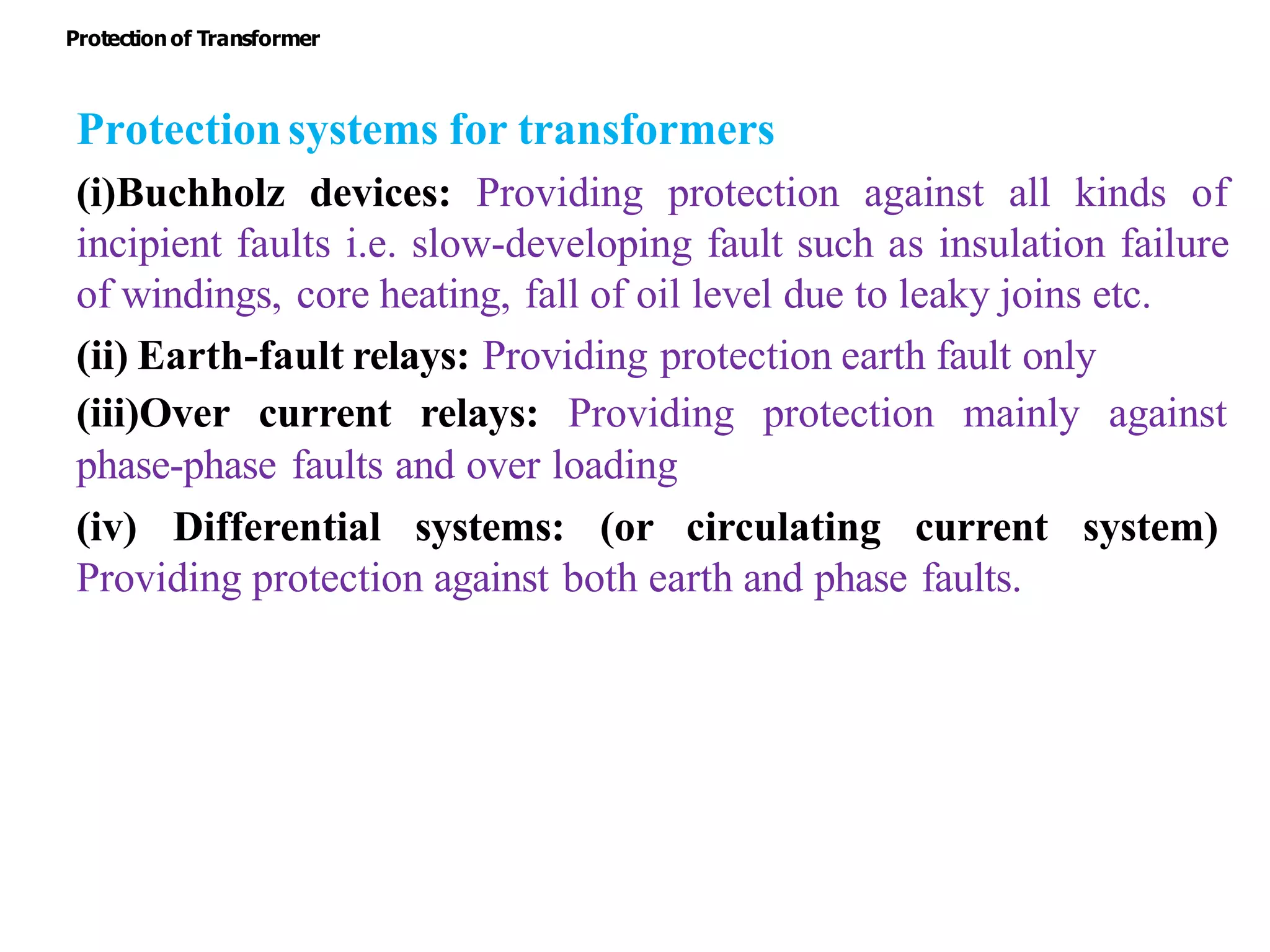 Protection of Transformer

Protection systems for transformers

(i)Buchholz devices: Providing protection against all kinds of incipient faults i.e. slow-developing fault such as insulation failure of windings, core heating, fall of oil level due to leaky joins etc.

(ii) Earth-fault relays: Providing protection earth fault only

(iii)Over current relays: Providing protection mainly against phase-phase faults and over loading

(iv) Differential systems: (or circulating current system) Providing protection against both earth and phase faults.